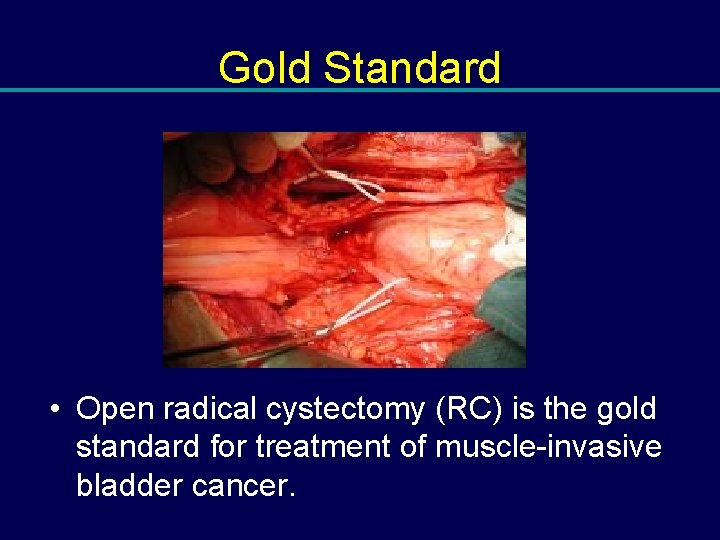 Gold Standard

• Open radical cystectomy (RC) is the gold standard for treatment of muscle-invasive bladder cancer.